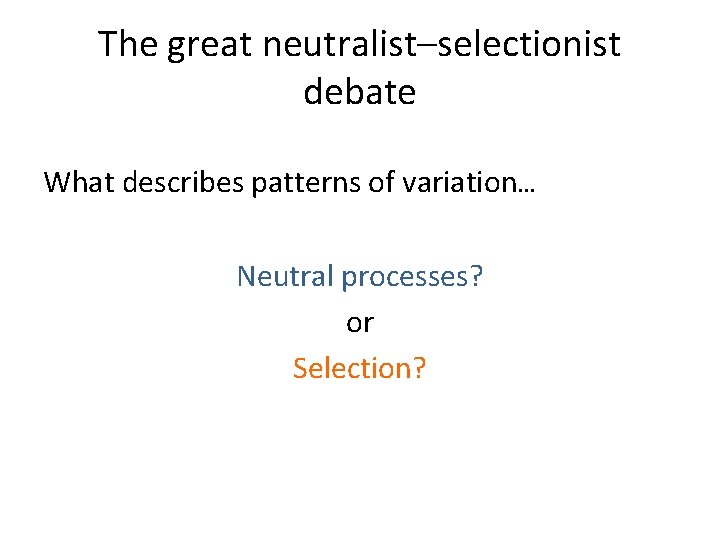 The great neutralist–selectionist debate

What describes patterns of variation…

Neutral processes?

or

Selection?